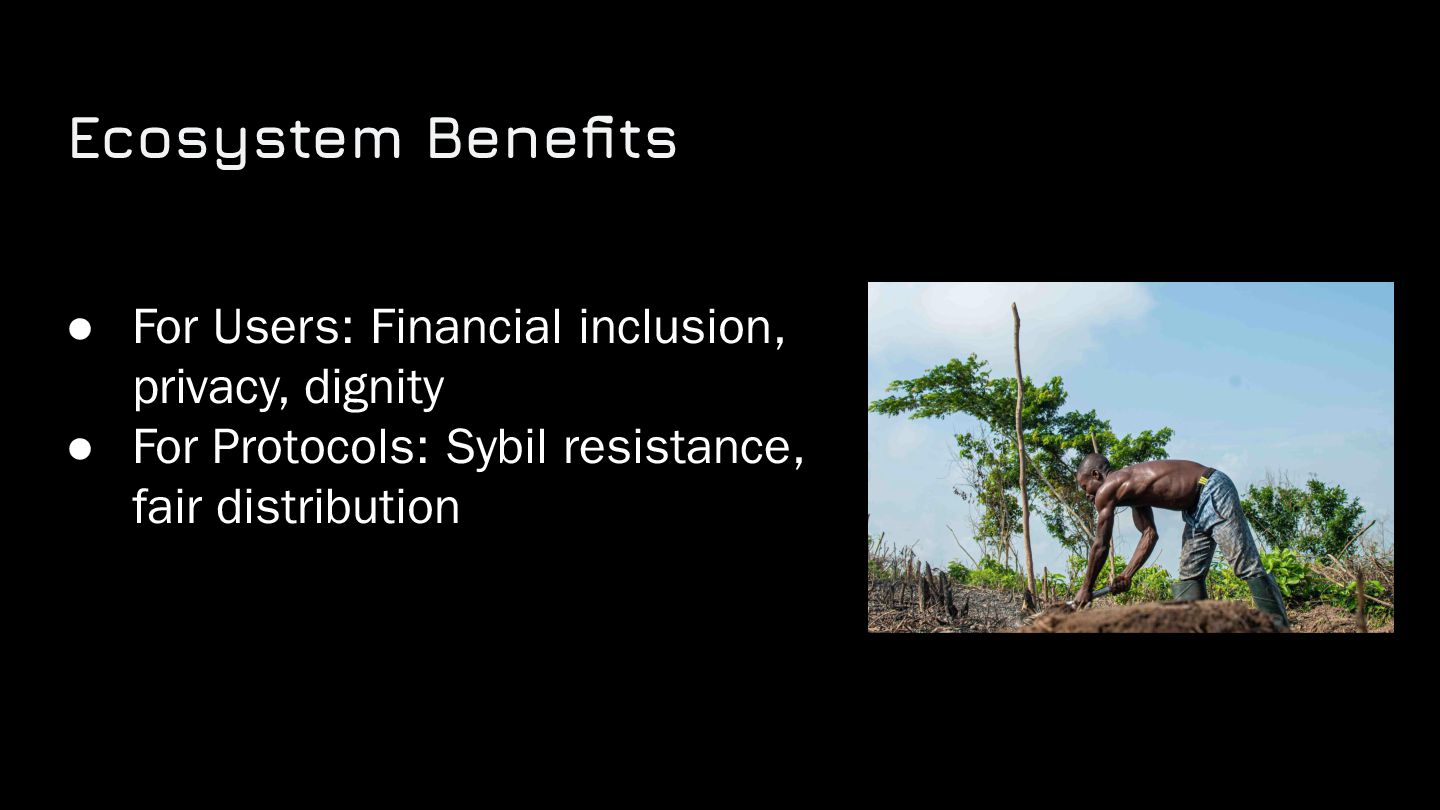 Ecosystem Benefits

● For Users: Financial inclusion, privacy, dignity
● For Protocols: Sybil resistance, fair distribution